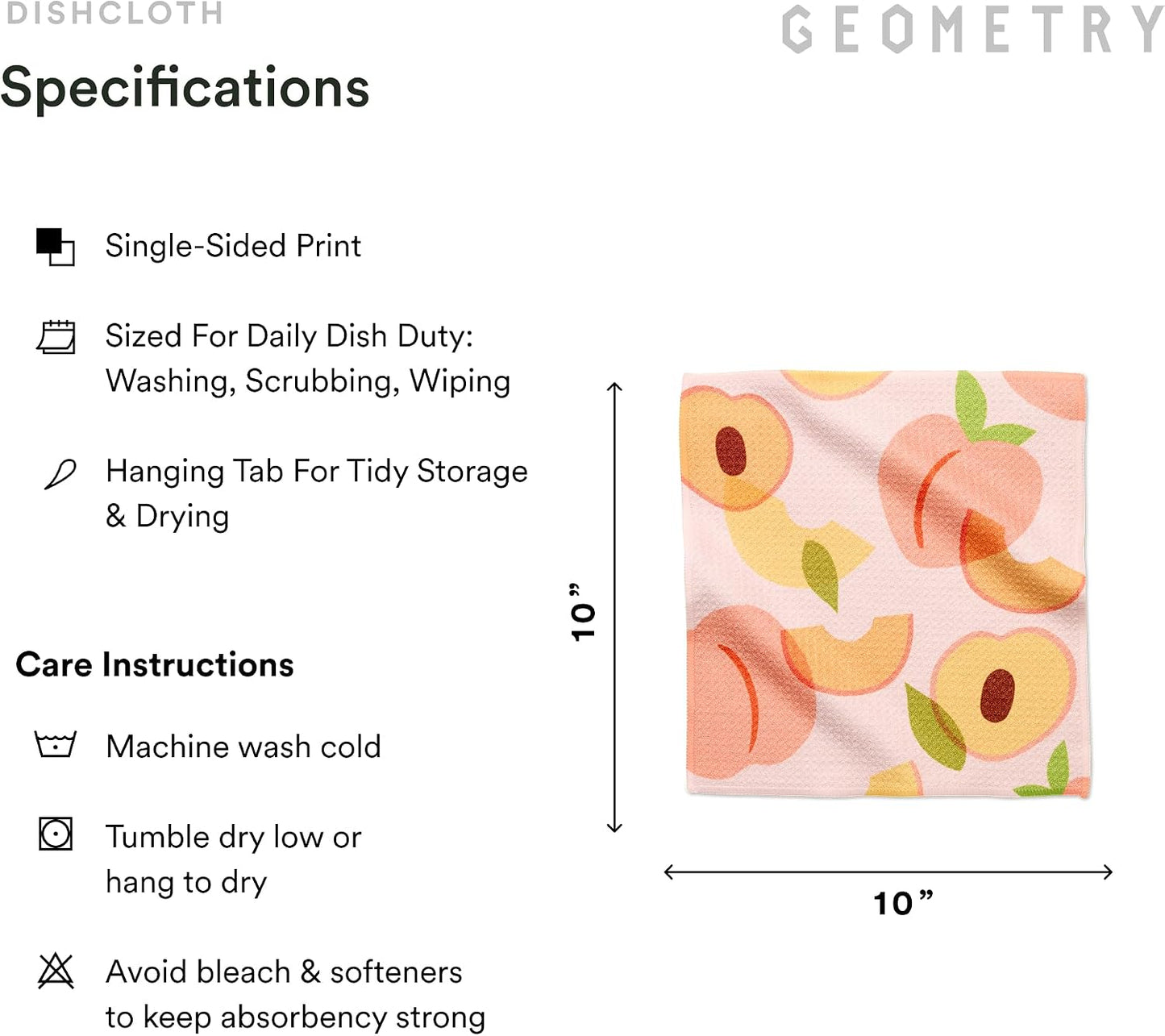 DISHCLOTH

GEOMETRY

Specifications

Single-Sided Print

Sized For Daily Dish Duty: Washing, Scrubbing, Wiping

Hanging Tab For Tidy Storage & Drying

Care Instructions

Machine wash cold

Tumble dry low or hang to dry

Avoid bleach & softeners to keep absorbency strong

10”

10”